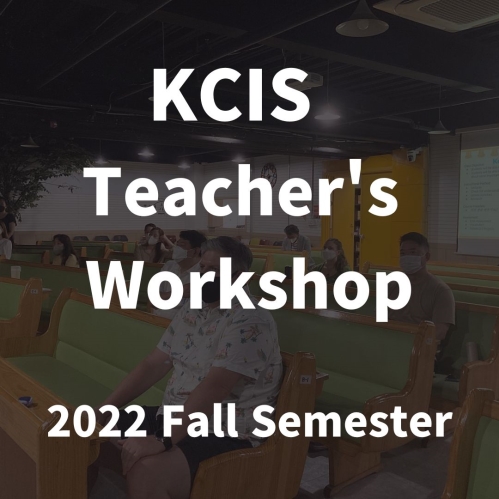 KCIS
Teacher's
Workshop

2022 Fall Semester